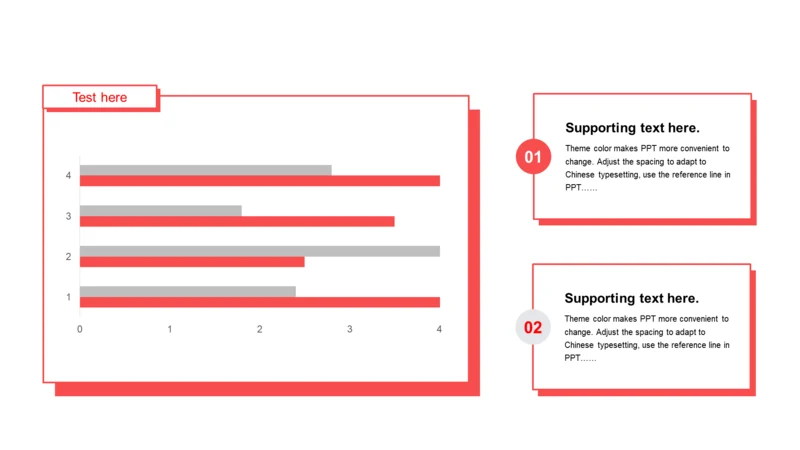 Test here

4
3
2
1
0 1 2 3 4

01
Supporting text here.
Theme color makes PPT more convenient to change. Adjust the spacing to adapt to Chinese typesetting, use the reference line in PPT……

02
Supporting text here.
Theme color makes PPT more convenient to change. Adjust the spacing to adapt to Chinese typesetting, use the reference line in PPT……